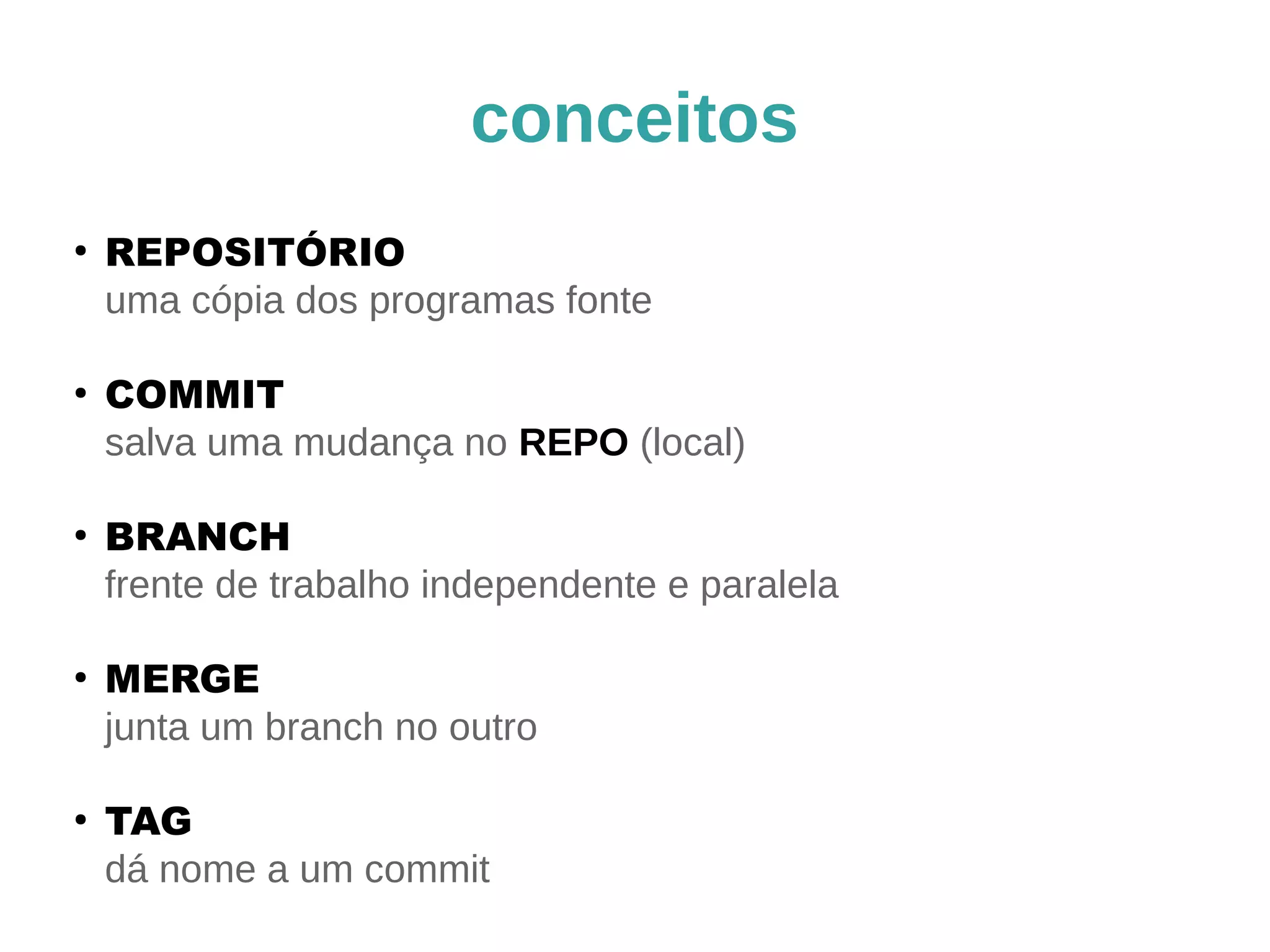 conceitos

• REPOSITÓRIO
uma cópia dos programas fonte

• COMMIT
salva uma mudança no REPO (local)

• BRANCH
frente de trabalho independente e paralela

• MERGE
junta um branch no outro

• TAG
dá nome a um commit